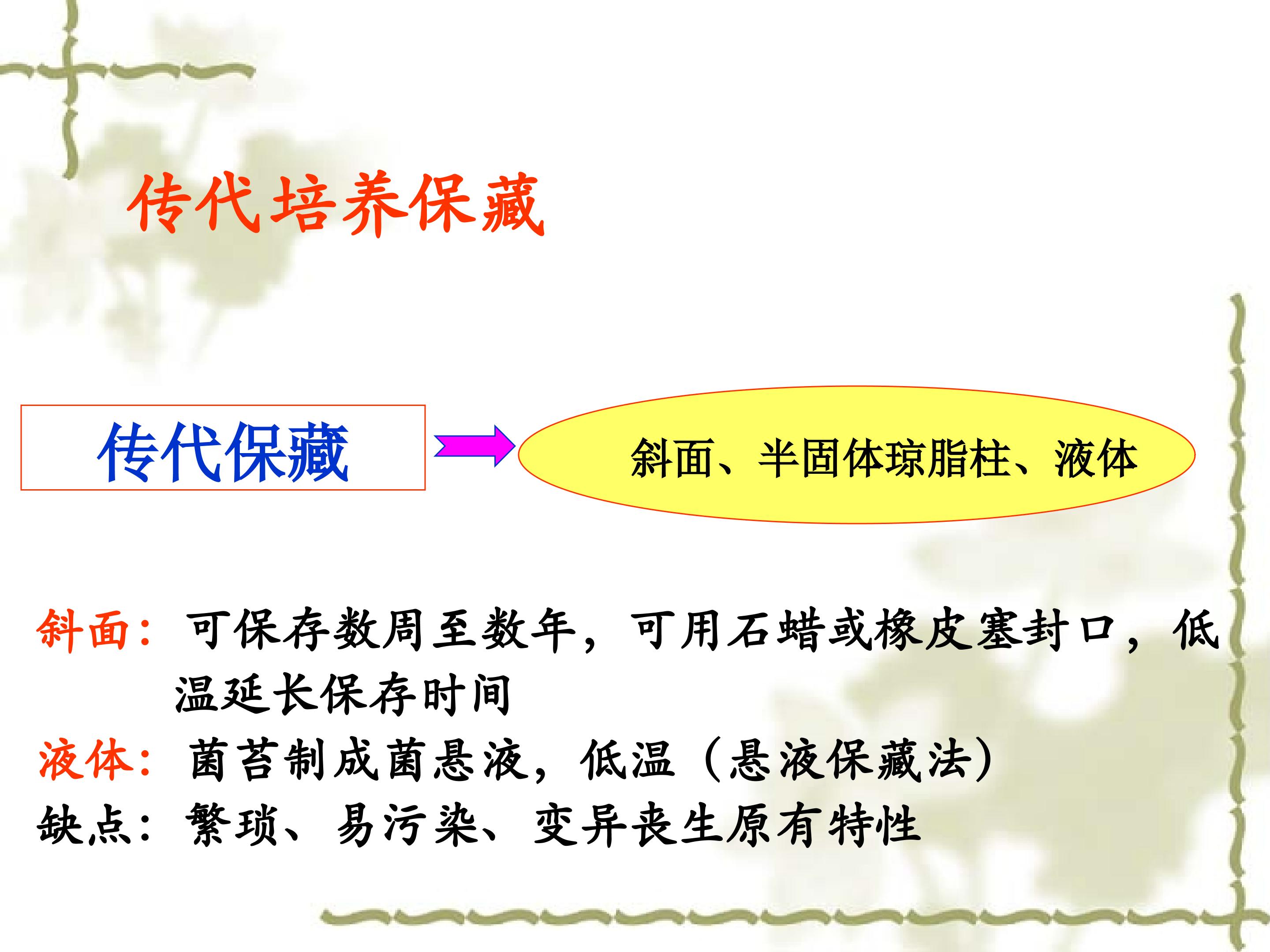 传代培养保藏

传代保藏

斜面、半固体琼脂柱、液体

斜面：可保存数周至数年，可用石蜡或橡皮塞封口，低温延长保存时间

液体：菌苔制成菌悬液，低温（悬液保藏法）

缺点：繁琐、易污染、变异丧生原有特性